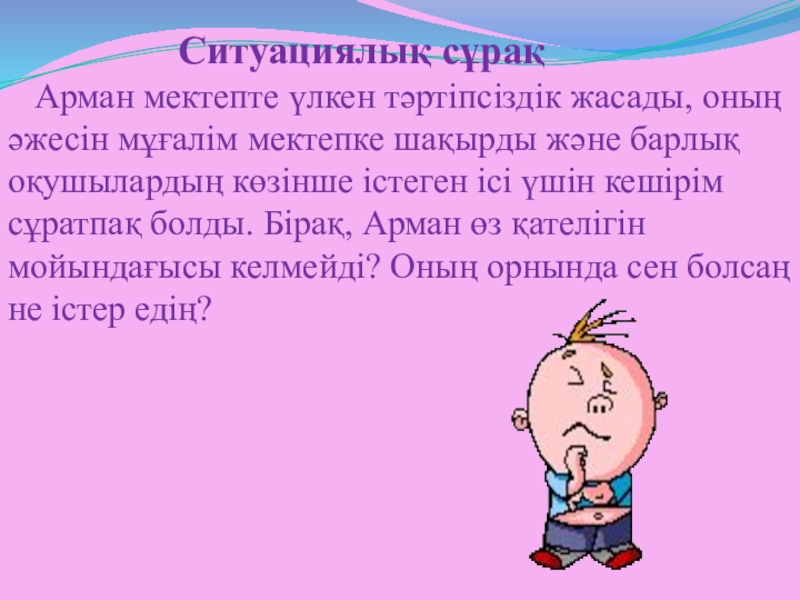 Ситуациялық сұрақ

Арман мектепте үлкен тәртіпсіздік жасады, оның әжесін мұғалім мектепке шақырды және барлық оқушылардың көзінше істеген ісі үшін кешірім сұратпақ болды. Бірақ, Арман өз қателігін мойындағысы келмейді? Оның орнында сен болсаң не істер едің?